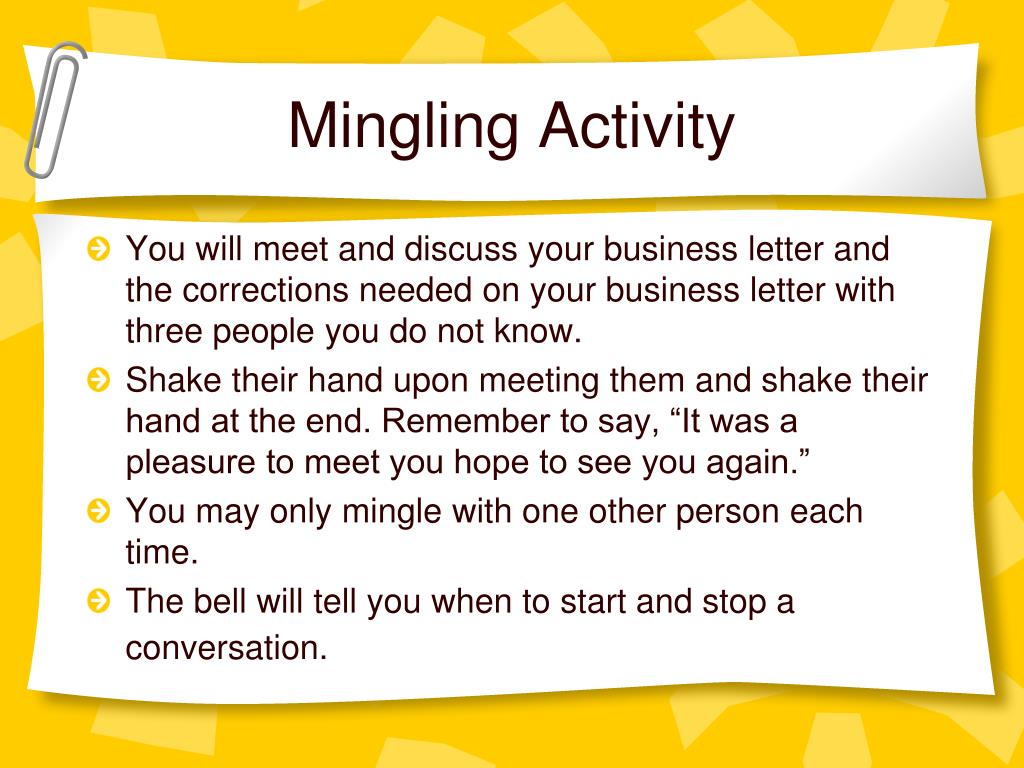 Mingling Activity

You will meet and discuss your business letter and the corrections needed on your business letter with three people you do not know.

Shake their hand upon meeting them and shake their hand at the end. Remember to say, “It was a pleasure to meet you hope to see you again.”

You may only mingle with one other person each time.

The bell will tell you when to start and stop a conversation.